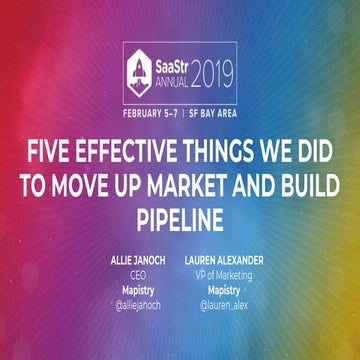 SaaStr ANNUAL 2019

FEBRUARY 5–7 | SF BAY AREA

FIVE EFFECTIVE THINGS WE DID TO MOVE UP MARKET AND BUILD PIPELINE

ALLIE JANOCH
CEO
Mapistry
@alliejanoch

LAUREN ALEXANDER
VP of Marketing
Mapistry
@lauren_alex